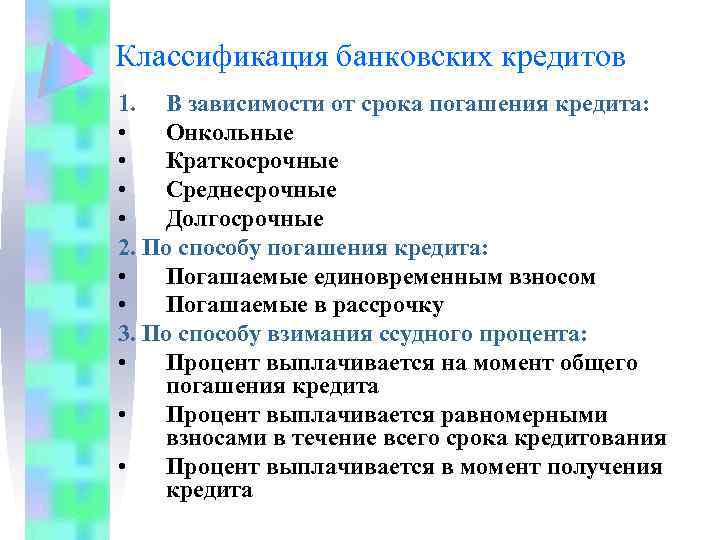 Классификация банковских кредитов

1. В зависимости от срока погашения кредита:
• Онкольные
• Краткосрочные
• Среднесрочные
• Долгосрочные
2. По способу погашения кредита:
• Погашаемые единовременным взносом
• Погашаемые в рассрочку
3. По способу взимания ссудного процента:
• Процент выплачивается на момент общего погашения кредита
• Процент выплачивается равномерными взносами в течение всего срока кредитования
• Процент выплачивается в момент получения кредита